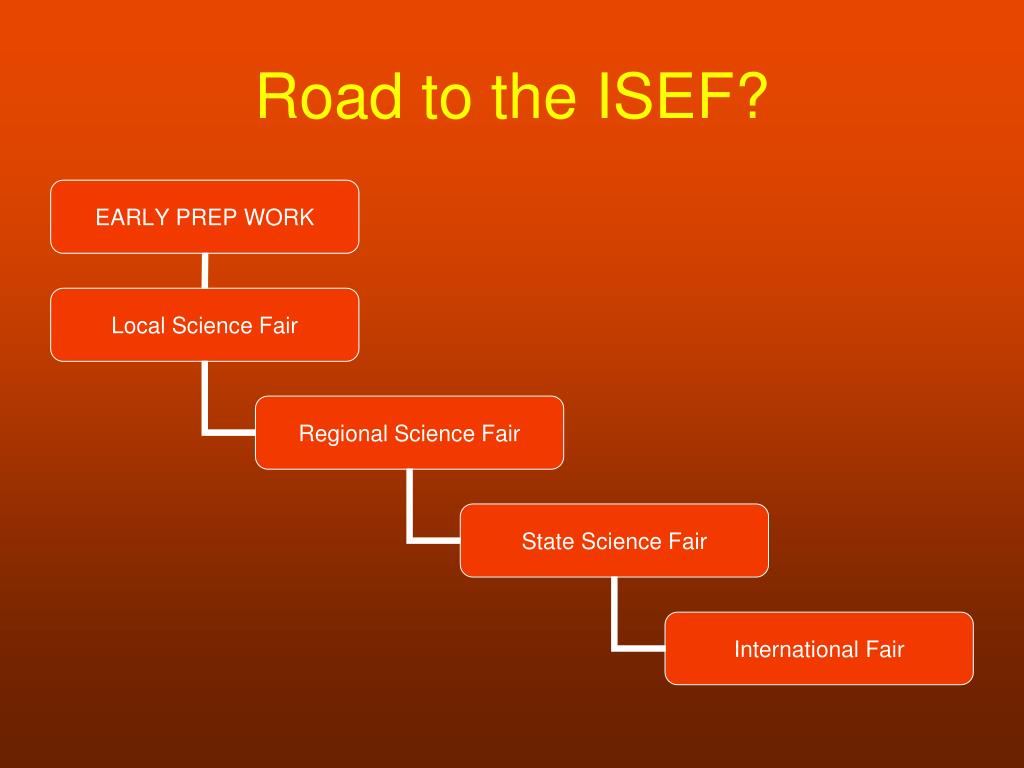 Road to the ISEF?

EARLY PREP WORK

Local Science Fair

Regional Science Fair

State Science Fair

International Fair